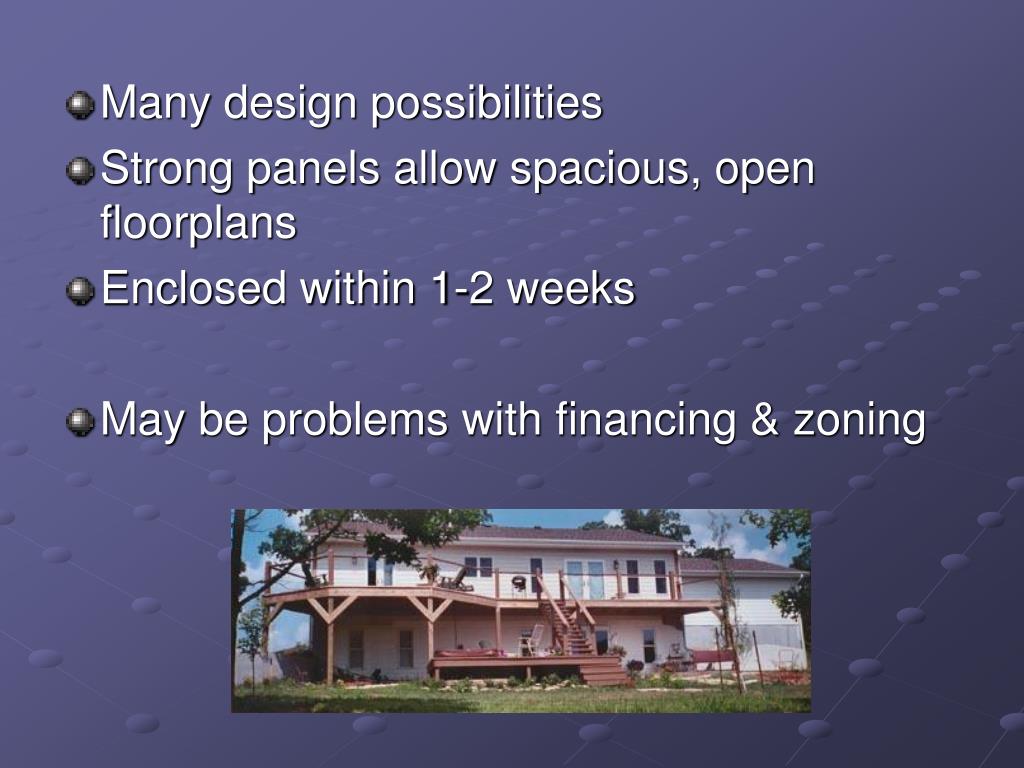 Many design possibilities

Strong panels allow spacious, open floorplans

Enclosed within 1-2 weeks

May be problems with financing & zoning